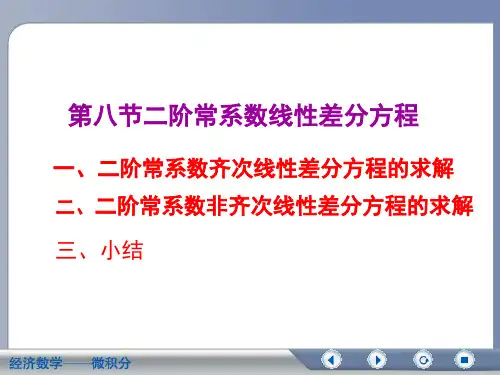 第八节二阶常系数线性差分方程

一、二阶常系数齐次线性差分方程的求解

二、二阶常系数非齐次线性差分方程的求解

三、小结

经济数学——微积分